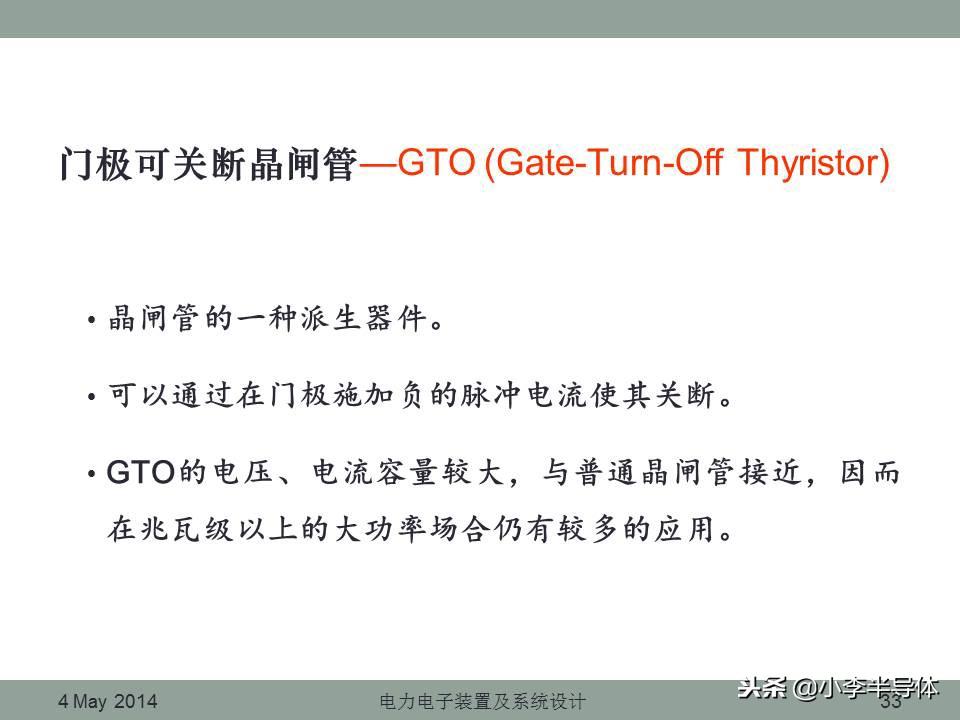 门极可关断晶闸管—GTO (Gate-Turn-Off Thyristor)

• 晶闸管的一种派生器件。

• 可以通过在门极施加负的脉冲电流使其关断。

• GTO的电压、电流容量较大，与普通晶闸管接近，因而在兆瓦级以上的大功率场合仍有较多的应用。

4 May 2014

电力电子装置及系统设计

头条 @小李半导体

33